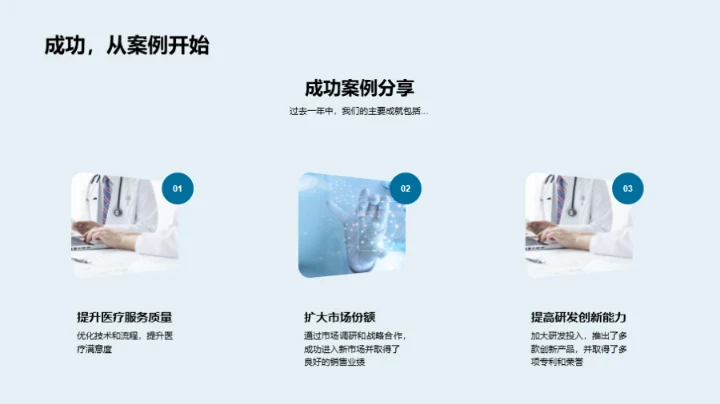 成功，从案例开始

成功案例分享

过去一年中，我们的主要成就包括...

01

提升医疗服务质量

优化技术和流程，提升医疗满意度

02

扩大市场份额

通过市场调研和战略合作，成功进入新市场并取得了良好的销售业绩

03

提高研发创新能力

加大研发投入，推出了多款创新产品，并取得了多项专利和荣誉